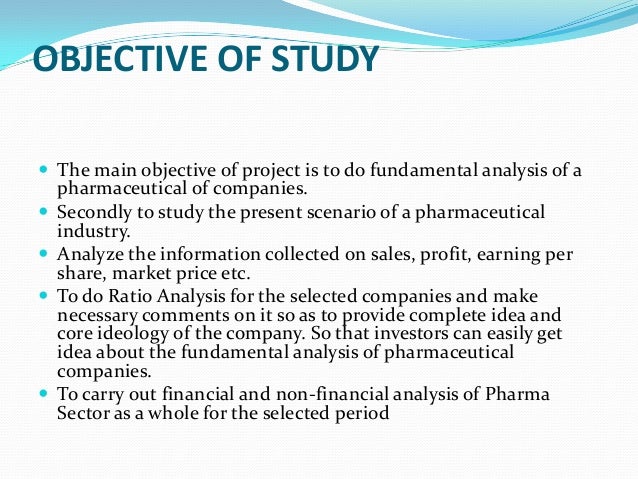 OBJECTIVE OF STUDY

- The main objective of project is to do fundamental analysis of a pharmaceutical of companies.
- Secondly to study the present scenario of a pharmaceutical industry.
- Analyze the information collected on sales, profit, earning per share, market price etc.
- To do Ratio Analysis for the selected companies and make necessary comments on it so as to provide complete idea and core ideology of the company. So that investors can easily get idea about the fundamental analysis of pharmaceutical companies.
- To carry out financial and non-financial analysis of Pharma Sector as a whole for the selected period